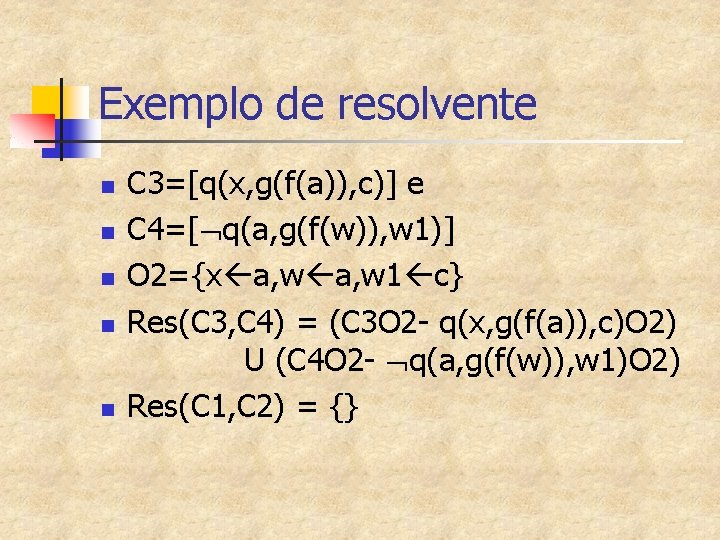 Exemplo de resolvente

- C3=[q(x,g(f(a)),c)] e
- C4=[¬q(a,g(f(w)),w1)]
- O2={x←a,w←a,w1←c}
- Res(C3,C4) = (C3O2- q(x,g(f(a)),c)O2) U (C4O2- ¬q(a,g(f(w)),w1)O2)
- Res(C1,C2) = {}